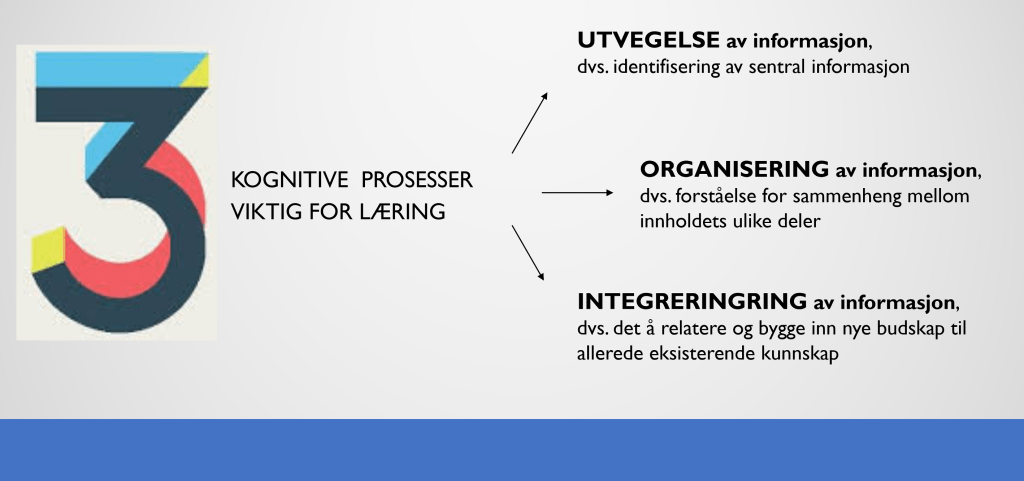 3

KOGNITIVE PROSESSER VIKTIG FOR LÆRING

UTVEGELSE av informasjon, dvs. identifisering av sentral informasjon

ORGANISERING av informasjon, dvs. forståelse for sammenheng mellom innholdets ulike deler

INTEGRERINGRING av informasjon, dvs. det å relatere og bygge inn nye budskap til allerede eksisterende kunnskap